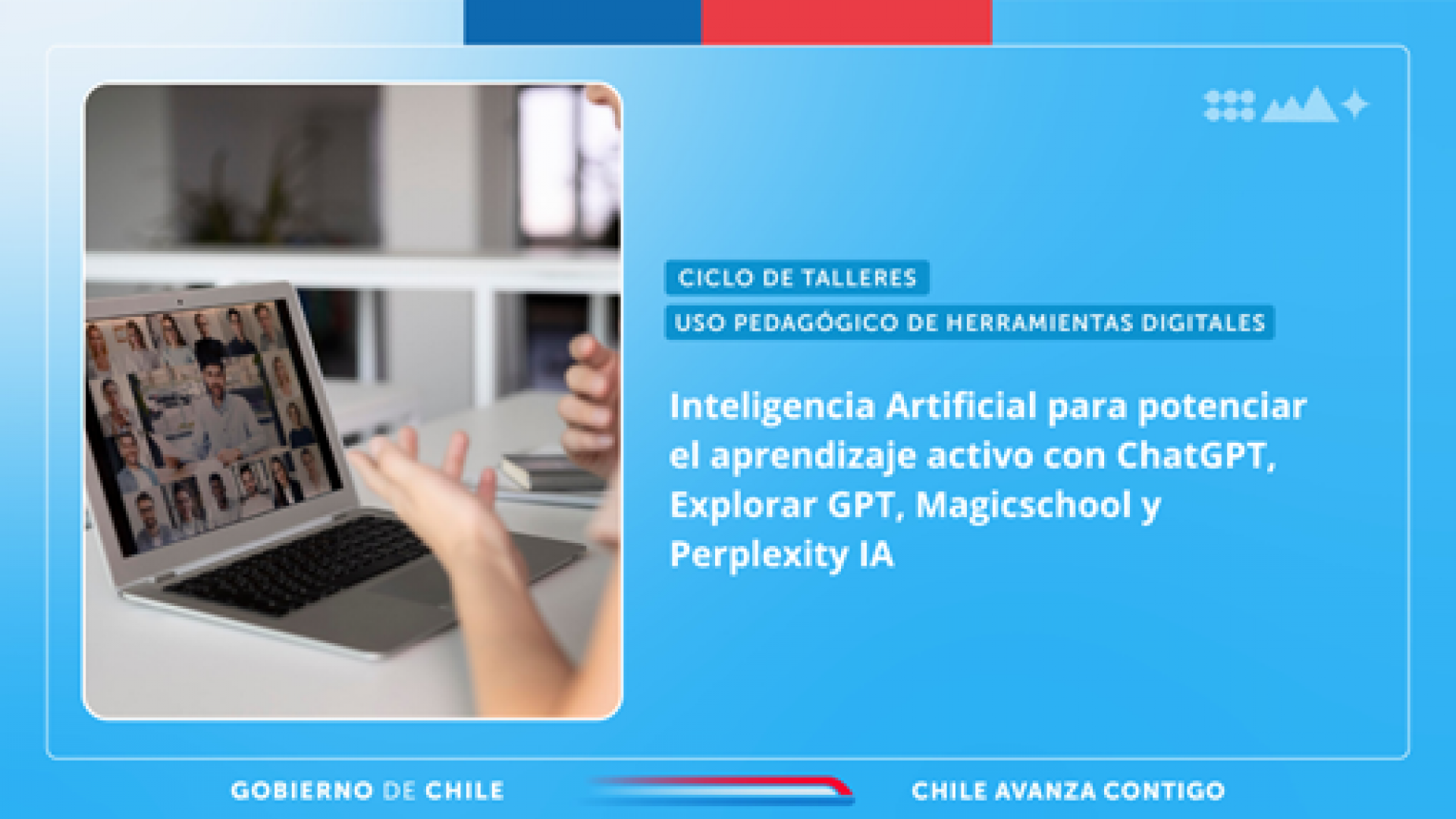 CICLO DE TALLERES

USO PEDAGÓGICO DE HERRAMIENTAS DIGITALES

Inteligencia Artificial para potenciar el aprendizaje activo con ChatGPT, Explorar GPT, Magicschool y Perplexity IA

GOBIERNO DE CHILE

CHILE AVANZA CONTIGO